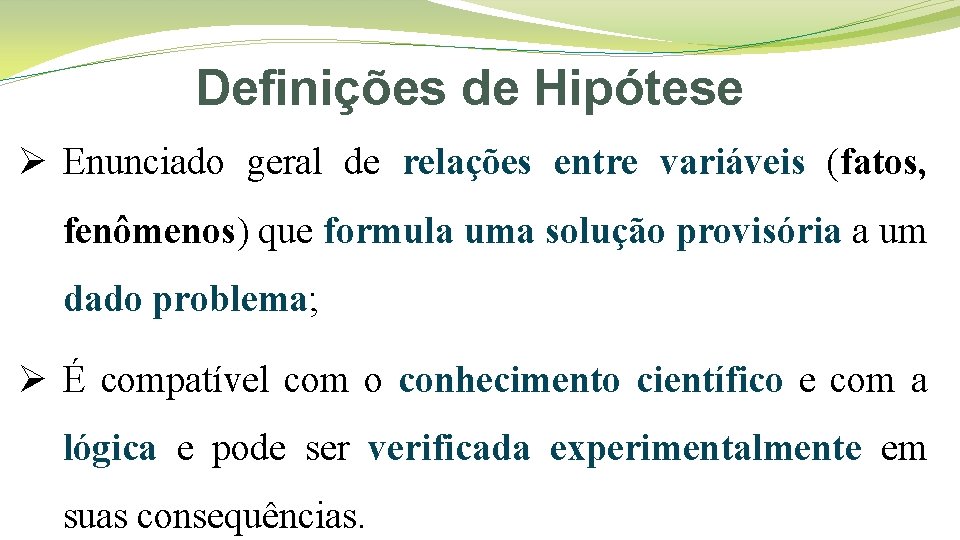 Definições de Hipótese

➢ Enunciado geral de relações entre variáveis (fatos, fenômenos) que formula uma solução provisória a um dado problema;

➢ É compatível com o conhecimento científico e com a lógica e pode ser verificada experimentalmente em suas consequências.